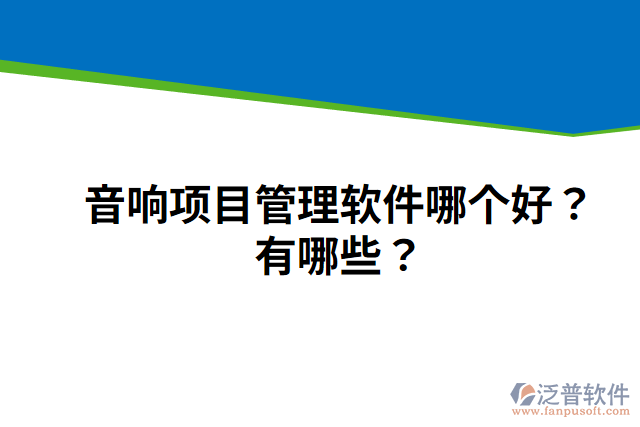 音响项目管理软件哪个好？有哪些？

泛普软件
www.fanpusoft.com